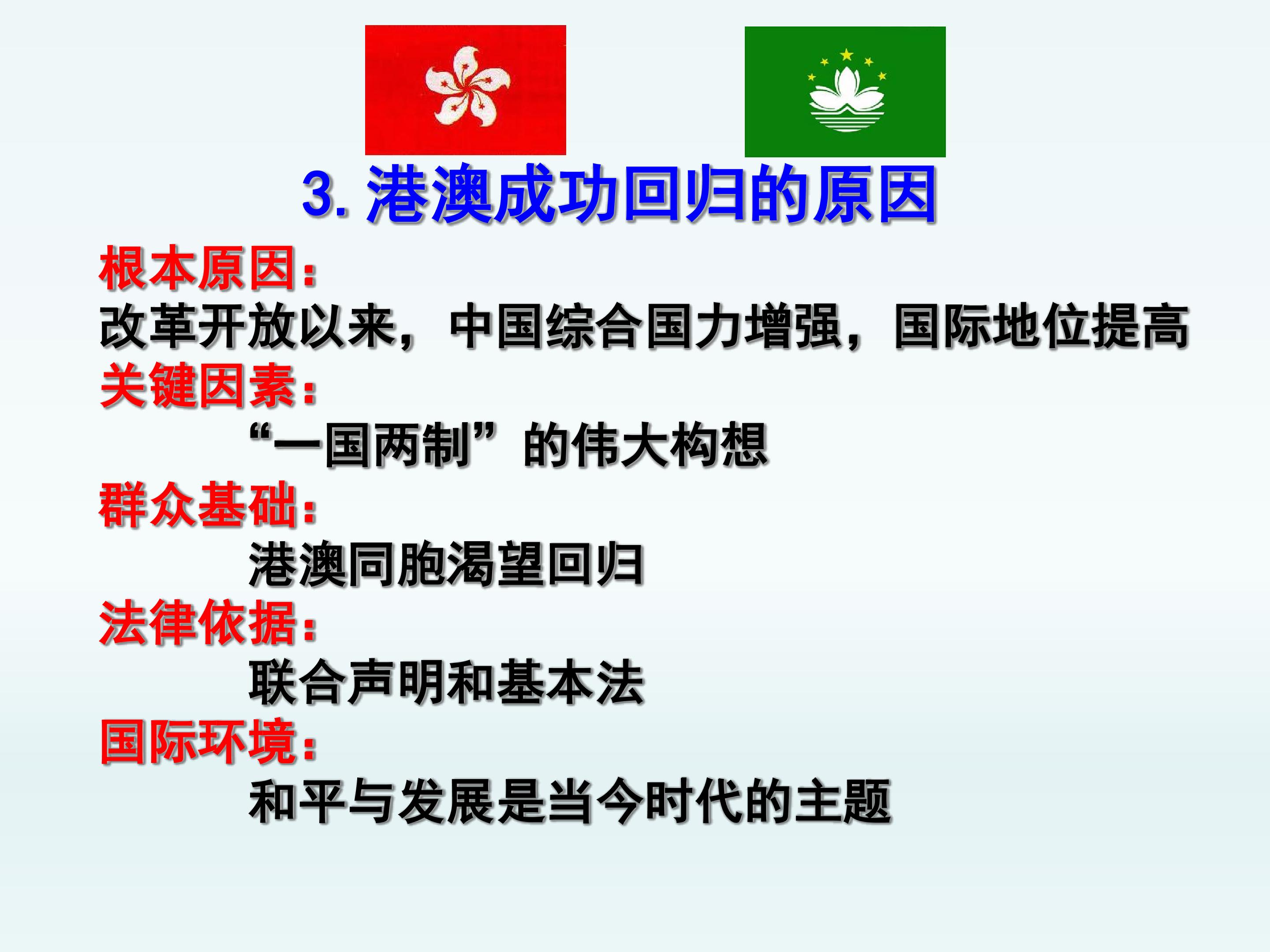 3. 港澳成功回归的原因

根本原因：
改革开放以来，中国综合国力增强，国际地位提高

关键因素：
“一国两制”的伟大构想

群众基础：
港澳同胞渴望回归

法律依据：
联合声明和基本法

国际环境：
和平与发展是当今时代的主题